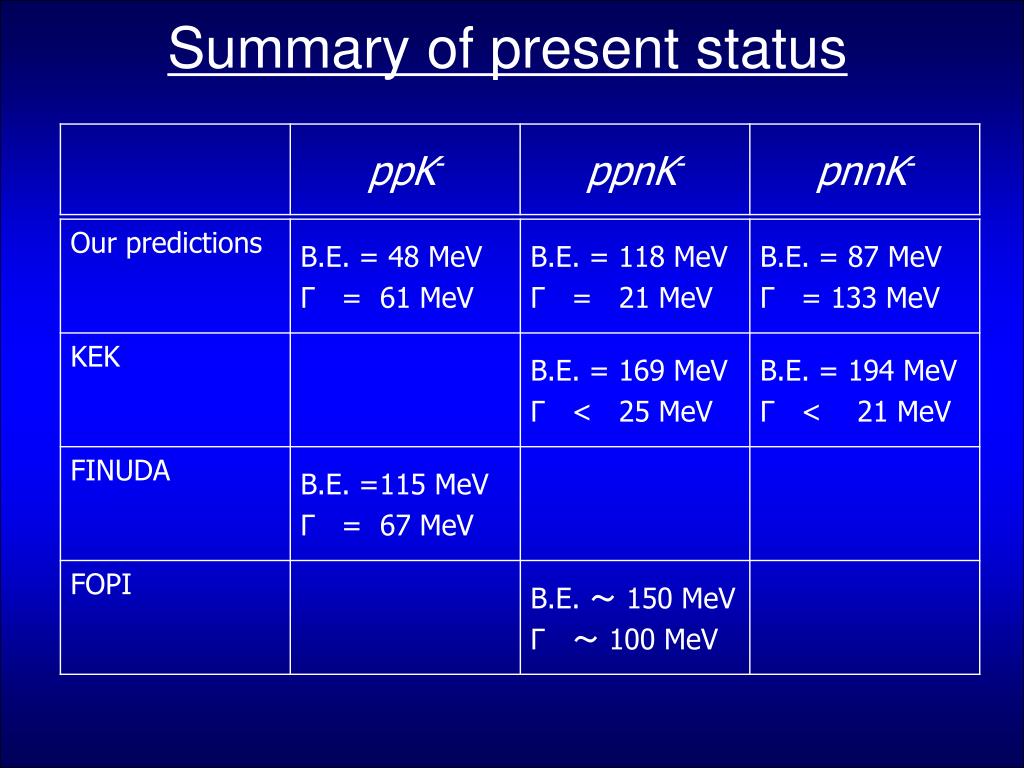 Summary of present status

|  | $ppK^-$ | $ppnK^-$ | $pnnK^-$ |
|---|---|---|---|
| Our predictions | B.E. = 48 MeV Γ = 61 MeV | B.E. = 118 MeV Γ = 21 MeV | B.E. = 87 MeV Γ = 133 MeV |
| KEK |  | B.E. = 169 MeV Γ < 25 MeV | B.E. = 194 MeV Γ < 21 MeV |
| FINUDA | B.E. =115 MeV Γ = 67 MeV |  |  |
| FOPI |  | B.E. ~ 150 MeV Γ ~ 100 MeV |  |